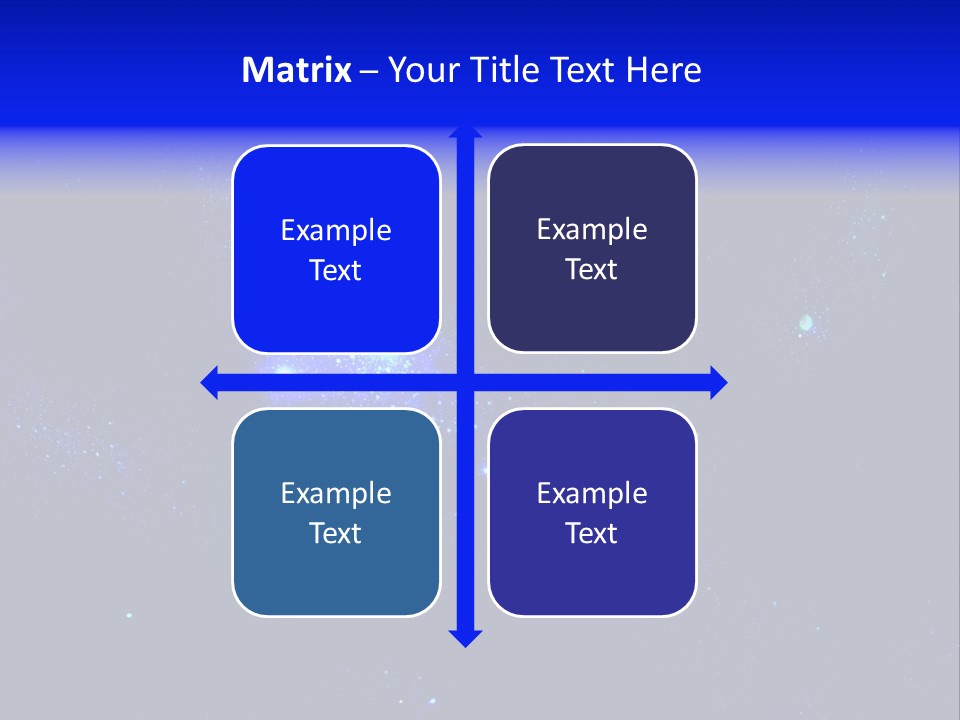 Matrix – Your Title Text Here

Example Text

Example Text

Example Text

Example Text